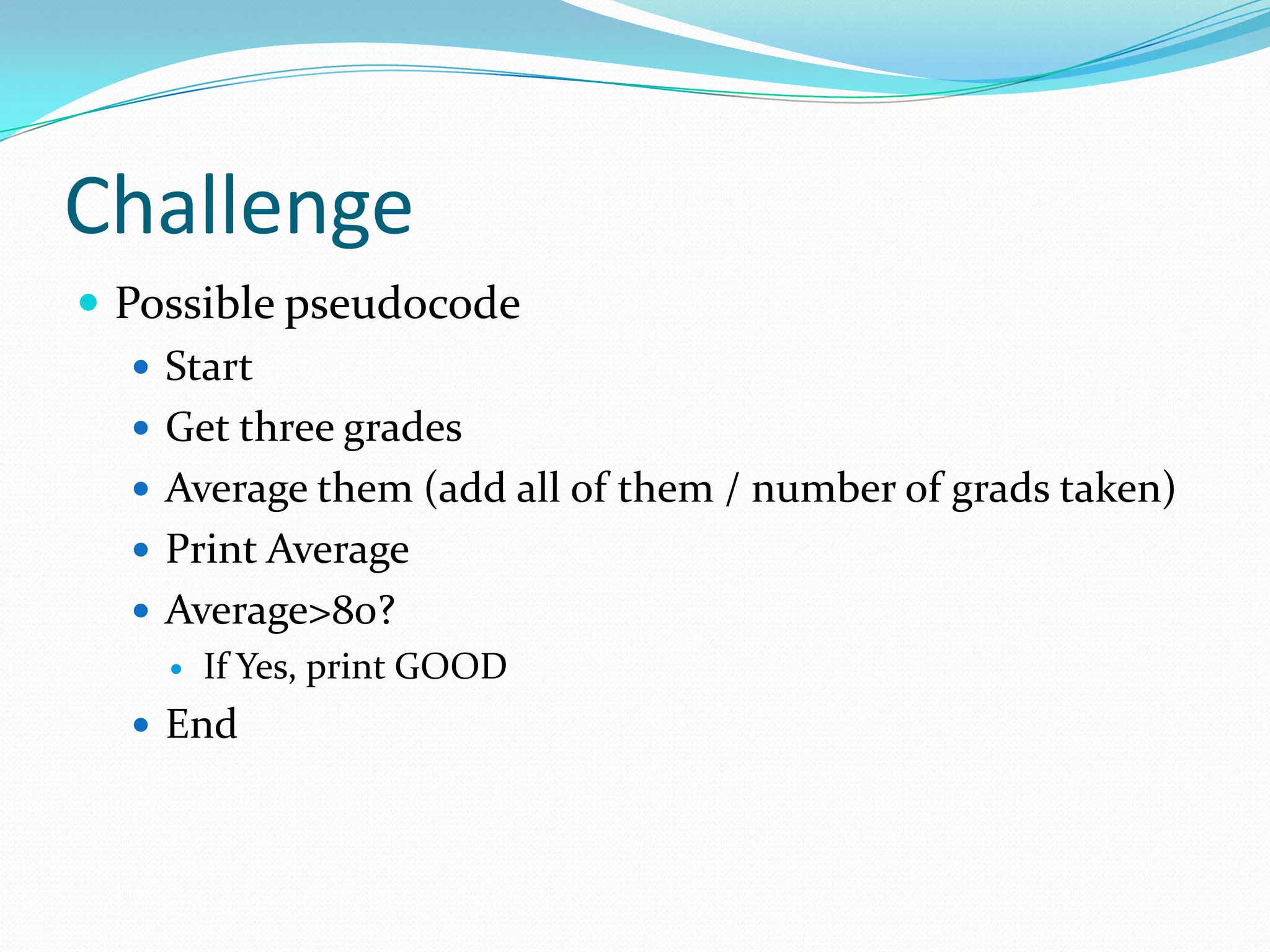 Challenge

- Possible pseudocode
  - Start
  - Get three grades
  - Average them (add all of them / number of grads taken)
  - Print Average
  - Average>80?
    - If Yes, print GOOD
  - End